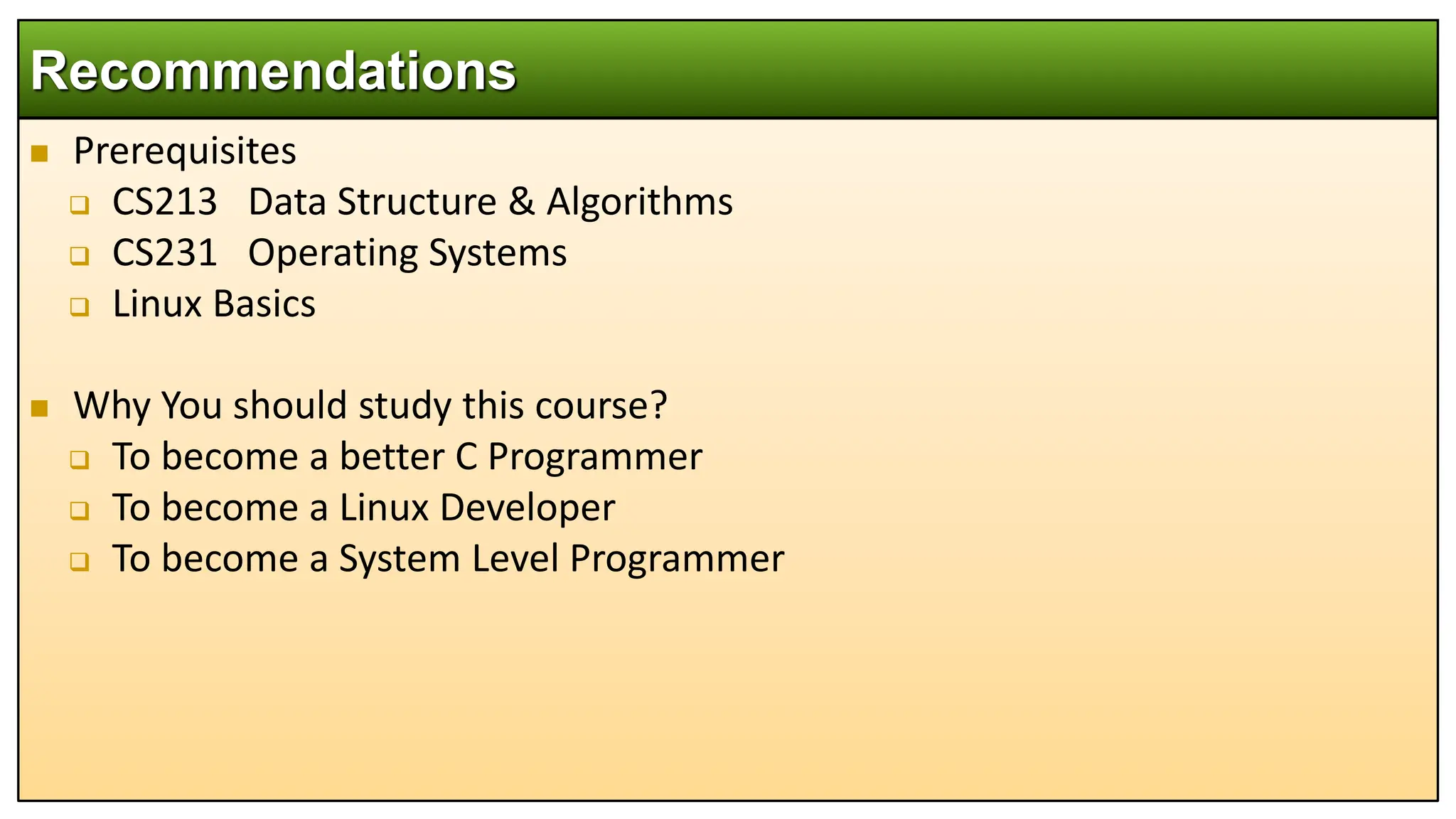 Recommendations

Prerequisites

CS213 Data Structure & Algorithms

CS231 Operating Systems

Linux Basics

Why You should study this course?

To become a better C Programmer

To become a Linux Developer

To become a System Level Programmer